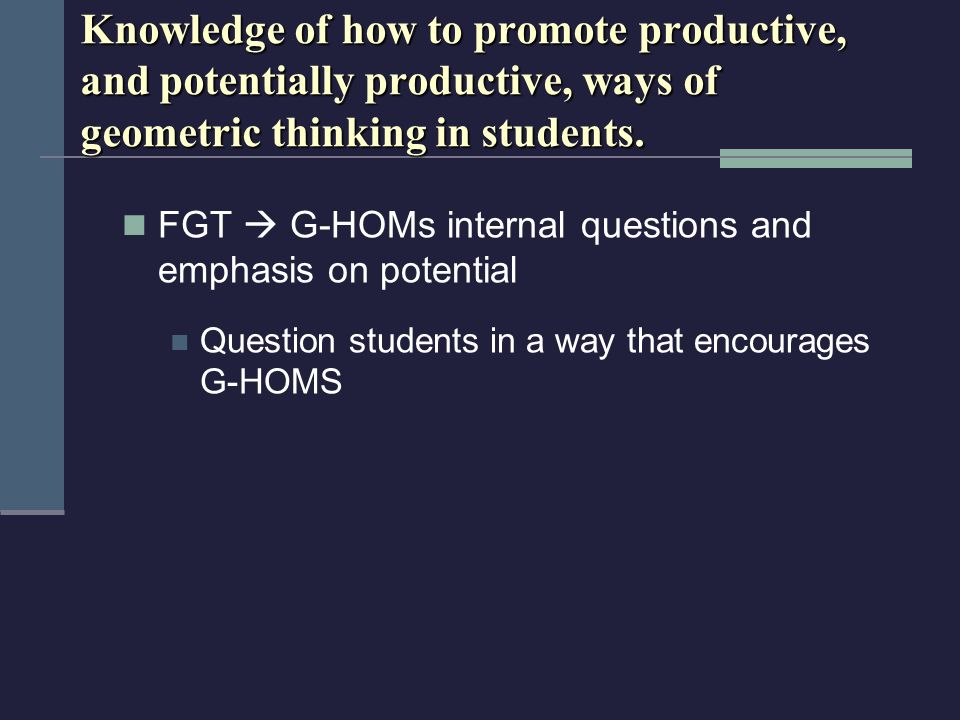 Knowledge of how to promote productive, and potentially productive, ways of geometric thinking in students.

FGT → G-HOMs internal questions and emphasis on potential

Question students in a way that encourages G-HOMS